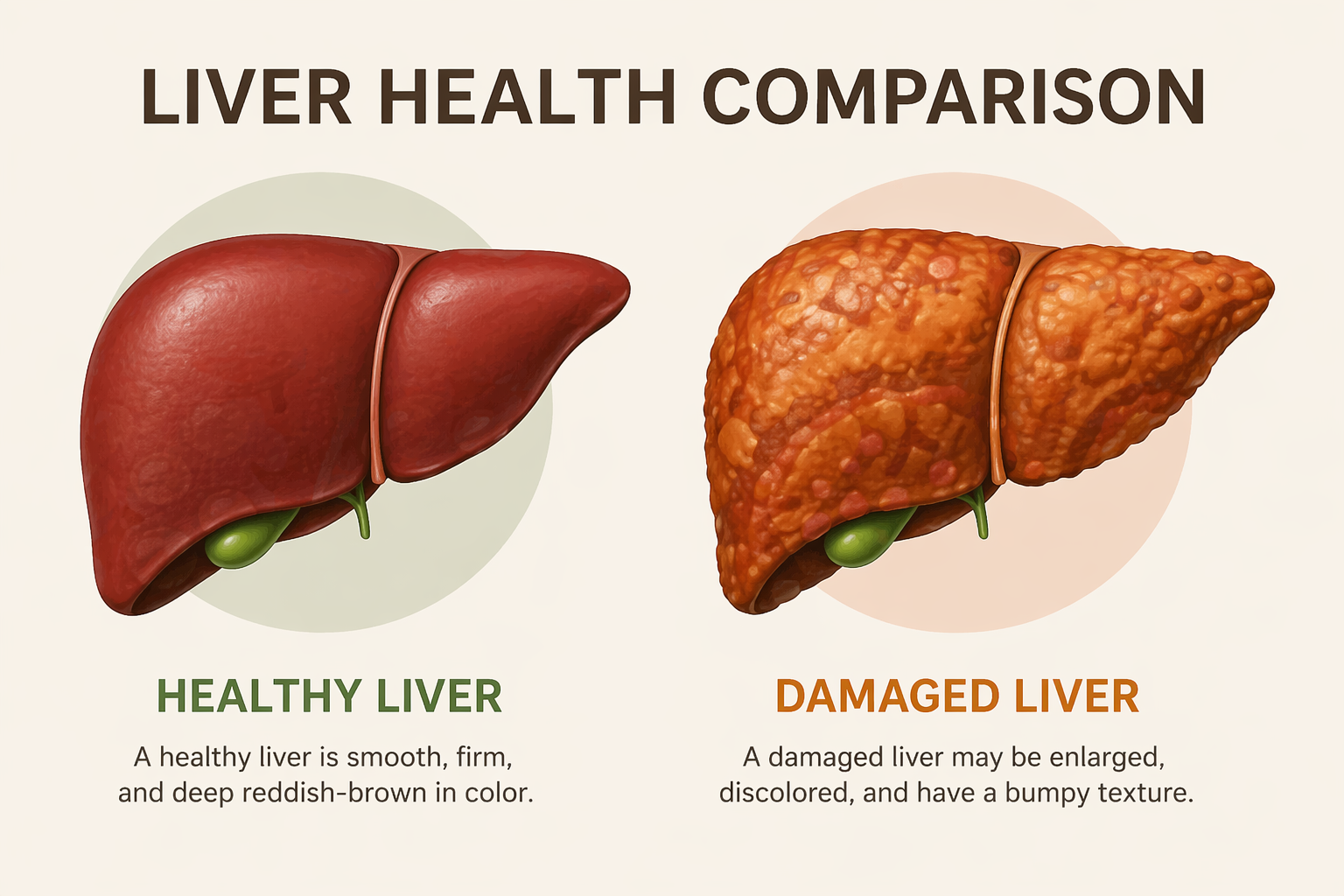 LIVER HEALTH COMPARISON

HEALTHY LIVER

A healthy liver is smooth, firm, and deep reddish-brown in color.

DAMAGED LIVER

A damaged liver may be enlarged, discolored, and have a bumpy texture.